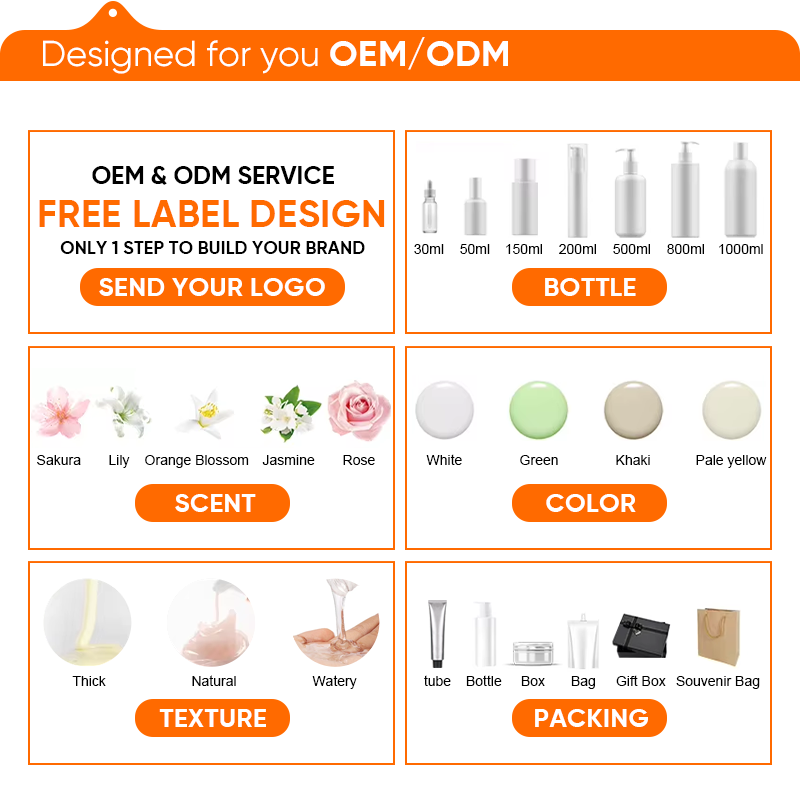 Designed for you OEM/ODM

OEM & ODM SERVICE
FREE LABEL DESIGN
ONLY 1 STEP TO BUILD YOUR BRAND
SEND YOUR LOGO

30ml 50ml 150ml 200ml 500ml 800ml 1000ml
BOTTLE

Sakura Lily Orange Blossom Jasmine Rose
SCENT

White Green Khaki Pale yellow
COLOR

Thick Natural Watery
TEXTURE

tube Bottle Box Bag Gift Box Souvenir Bag
PACKING